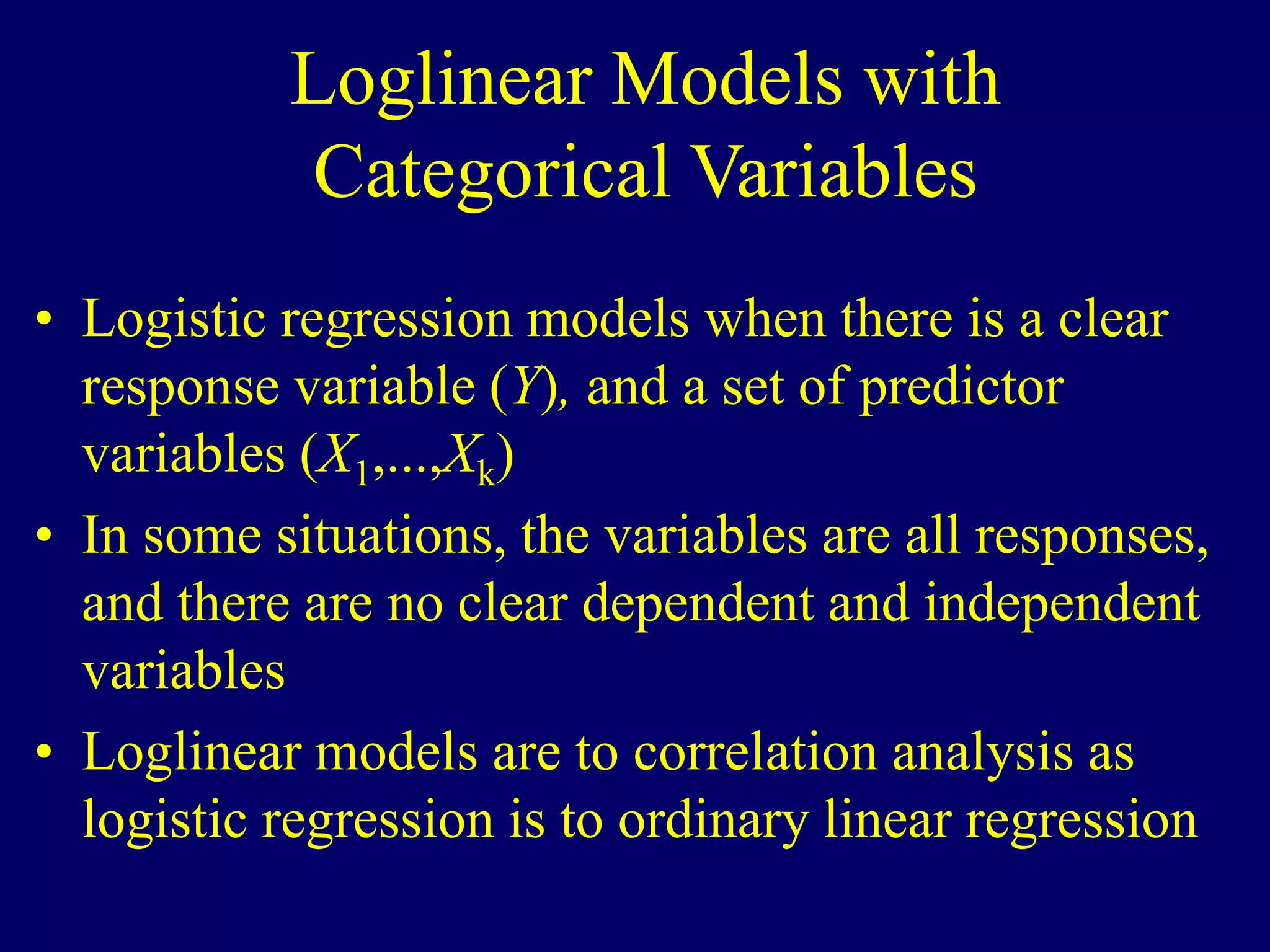 Loglinear Models with Categorical Variables

• Logistic regression models when there is a clear response variable ($Y$), and a set of predictor variables ($X_1,...,X_k$)

• In some situations, the variables are all responses, and there are no clear dependent and independent variables

• Loglinear models are to correlation analysis as logistic regression is to ordinary linear regression